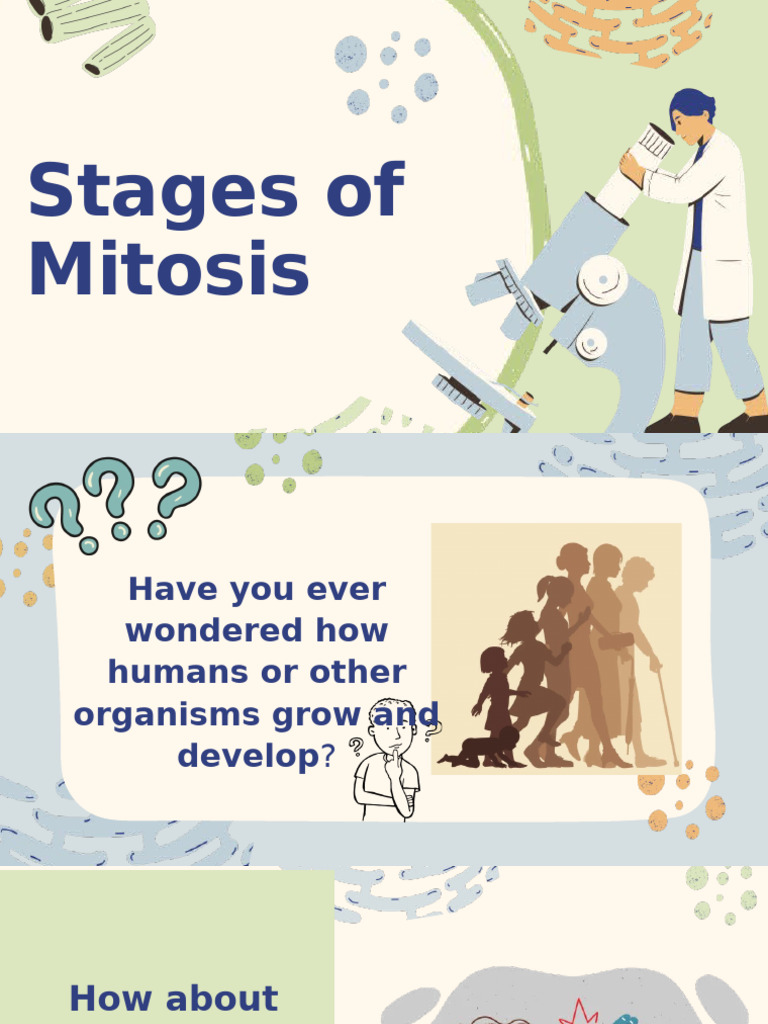 Stages of Mitosis

???

Have you ever wondered how humans or other organisms grow and develop?

How about